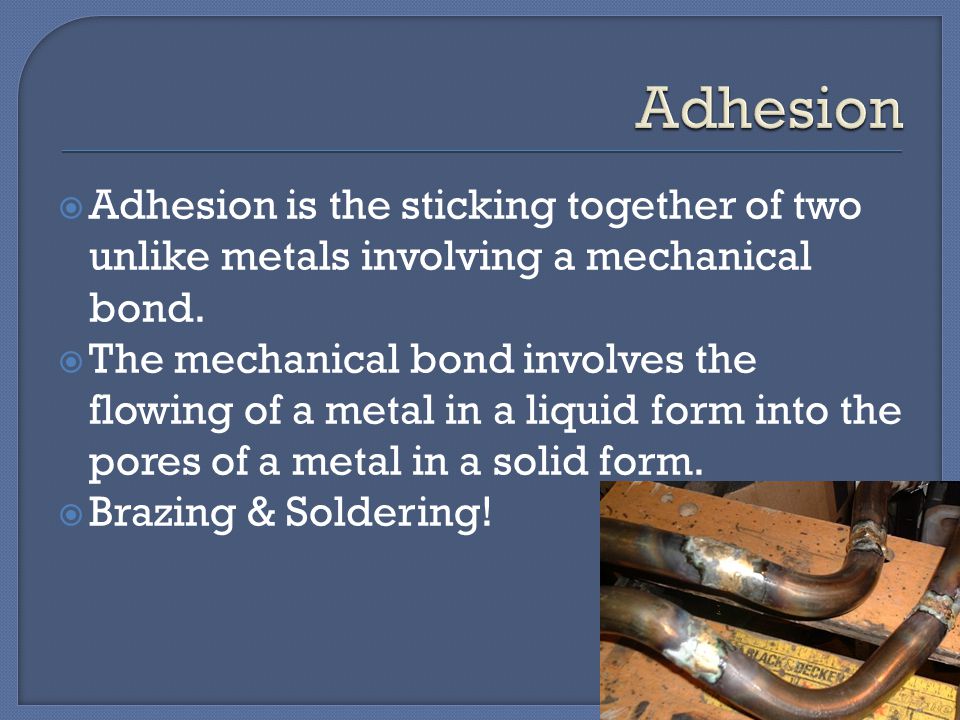 Adhesion

Adhesion is the sticking together of two unlike metals involving a mechanical bond.

The mechanical bond involves the flowing of a metal in a liquid form into the pores of a metal in a solid form.

Brazing & Soldering!

BLACK & DECKER